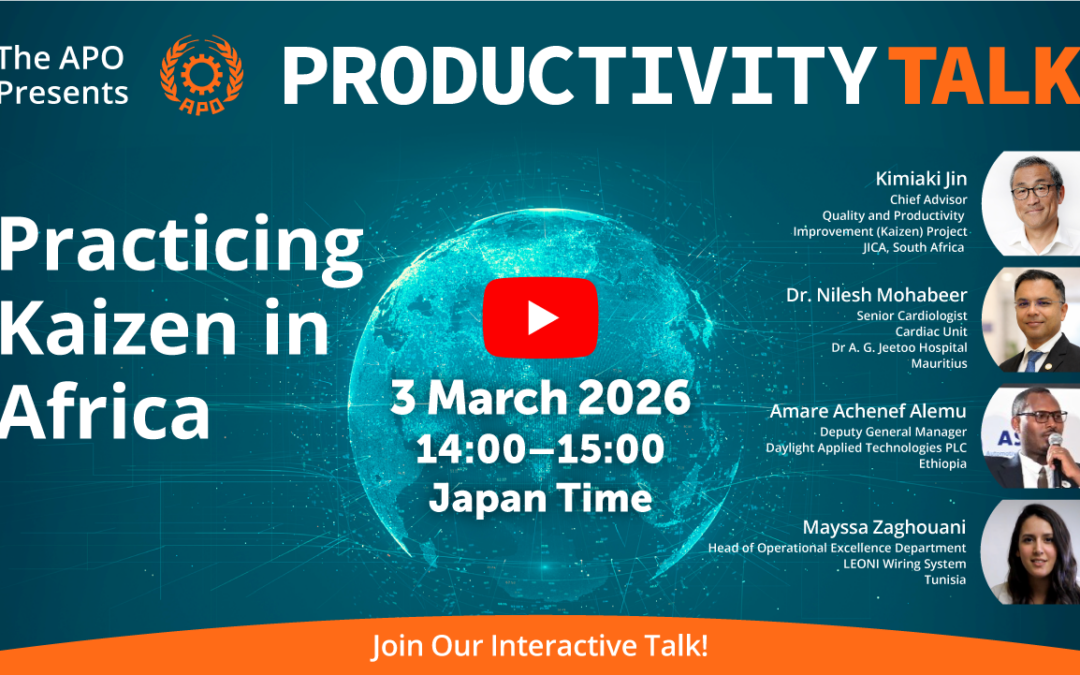 The APO Presents

APO

PRODUCTIVITY TALK

Practicing Kaizen in Africa

3 March 2026
14:00–15:00
Japan Time

Kimiaki Jin
Chief Advisor
Quality and Productivity Improvement (Kaizen) Project
JICA, South Africa

Dr. Nilesh Mohabeer
Senior Cardiologist
Cardiac Unit
Dr A. G. Jeetoo Hospital
Mauritius

Amare Achenef Alemu
Deputy General Manager
Daylight Applied Technologies PLC
Ethiopia

Mayssa Zaghouani
Head of Operational Excellence Department
LEONI Wiring System
Tunisia

Join Our Interactive Talk!